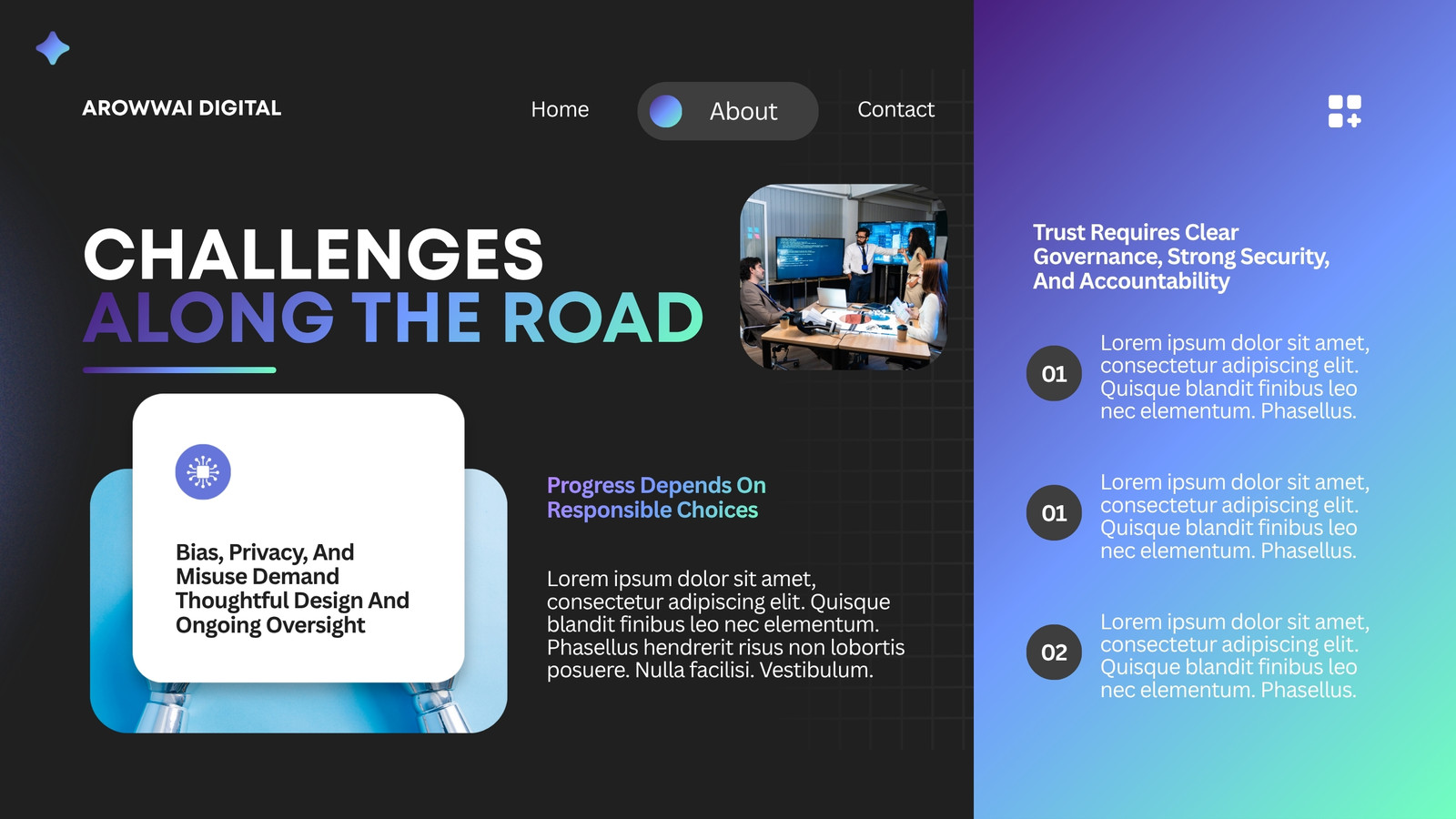 AROWWAI DIGITAL

Home

About

Contact

CHALLENGES
ALONG THE ROAD

Bias, Privacy, And Misuse Demand Thoughtful Design And Ongoing Oversight

Progress Depends On Responsible Choices

Lorem ipsum dolor sit amet, consectetur adipiscing elit. Quisque blandit finibus leo nec elementum. Phasellus hendrerit risus non lobortis posuere. Nulla facilisi. Vestibulum.

Trust Requires Clear Governance, Strong Security, And Accountability

01

Lorem ipsum dolor sit amet, consectetur adipiscing elit. Quisque blandit finibus leo nec elementum. Phasellus.

01

Lorem ipsum dolor sit amet, consectetur adipiscing elit. Quisque blandit finibus leo nec elementum. Phasellus.

02

Lorem ipsum dolor sit amet, consectetur adipiscing elit. Quisque blandit finibus leo nec elementum. Phasellus.